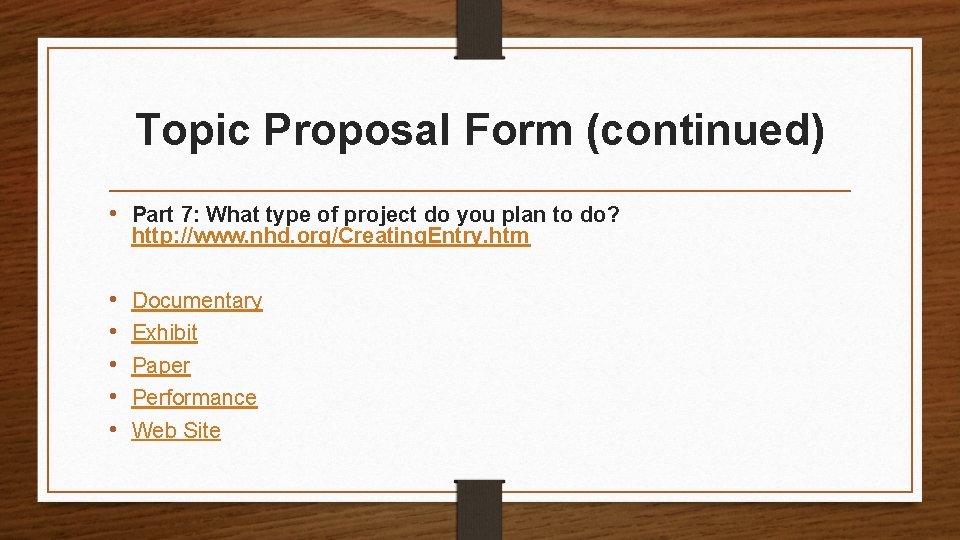 Topic Proposal Form (continued)

• Part 7: What type of project do you plan to do? http://www.nhd.org/CreatingEntry.htm

• Documentary
• Exhibit
• Paper
• Performance
• Web Site